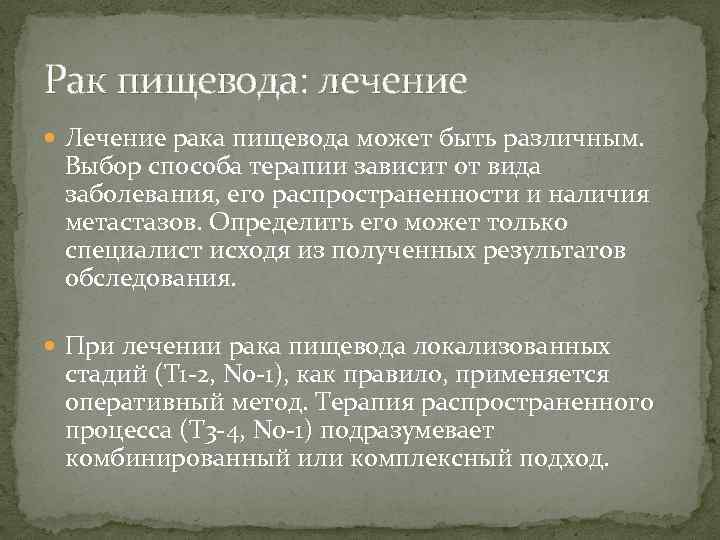 Рак пищевода: лечение

Лечение рака пищевода может быть различным. Выбор способа терапии зависит от вида заболевания, его распространенности и наличия метастазов. Определить его может только специалист исходя из полученных результатов обследования.

При лечении рака пищевода локализованных стадий (T1-2, N0-1), как правило, применяется оперативный метод. Терапия распространенного процесса (T3-4, N0-1) подразумевает комбинированный или комплексный подход.